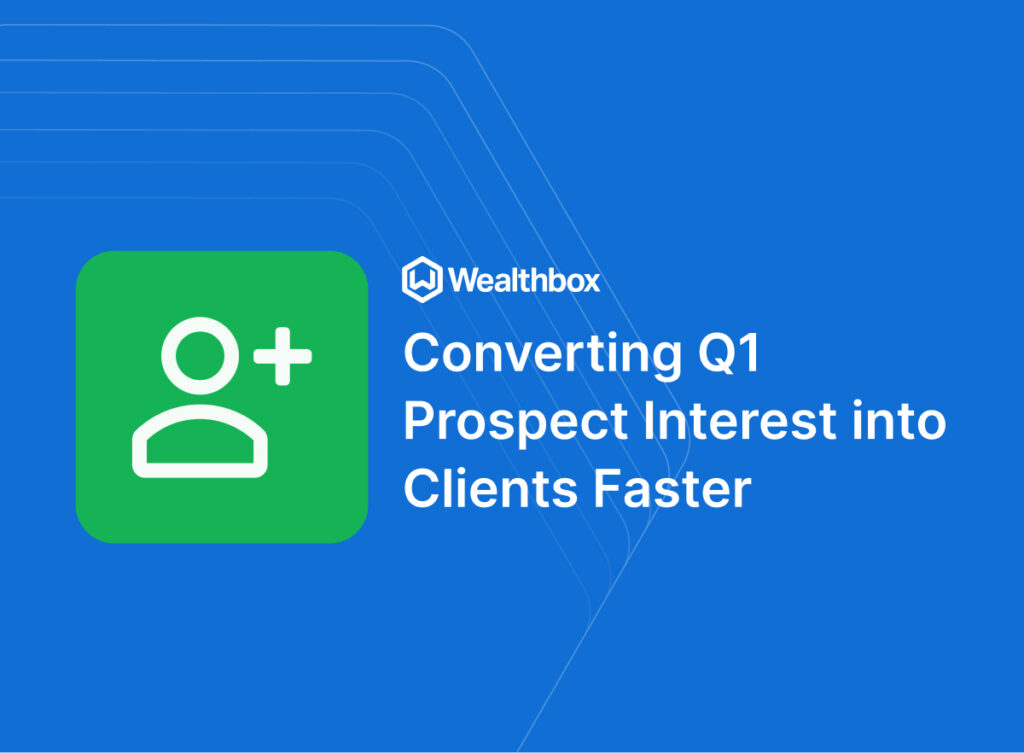 Wealthbox

Converting Q1 Prospect Interest into Clients Faster